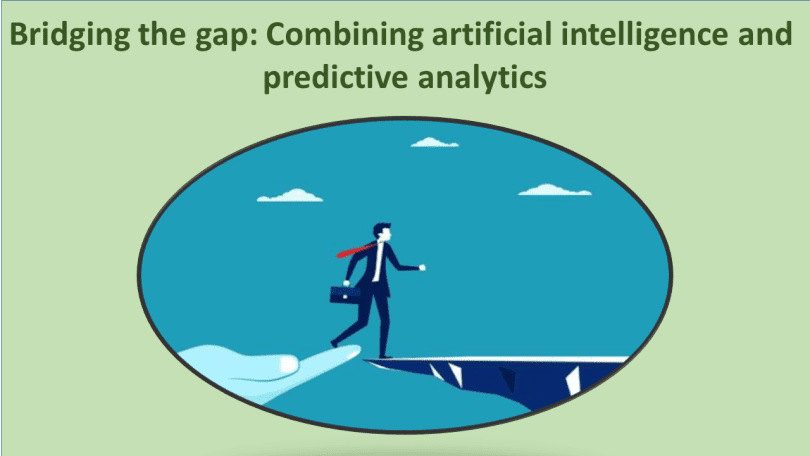 Bridging the gap: Combining artificial intelligence and predictive analytics